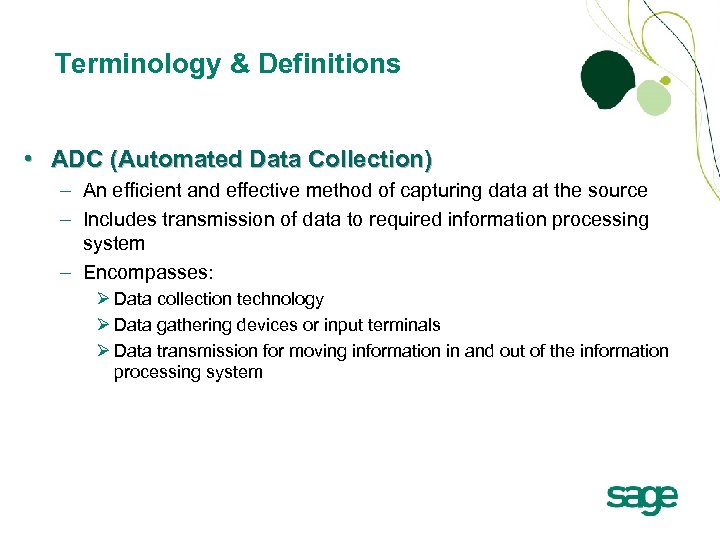 Terminology & Definitions

• ADC (Automated Data Collection)

– An efficient and effective method of capturing data at the source

– Includes transmission of data to required information processing system

– Encompasses:

➢ Data collection technology

➢ Data gathering devices or input terminals

➢ Data transmission for moving information in and out of the information processing system

sage